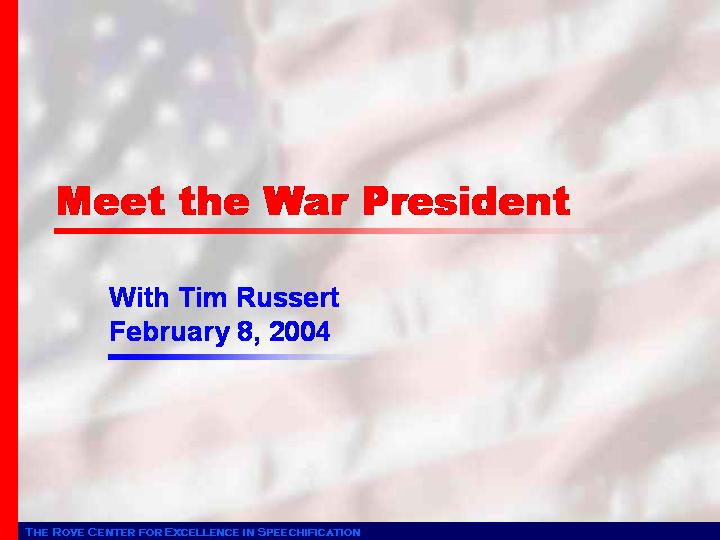 Meet the War President

With Tim Russert
February 8, 2004

THE ROVE CENTER FOR EXCELLENCE IN SPEECHIFICATION